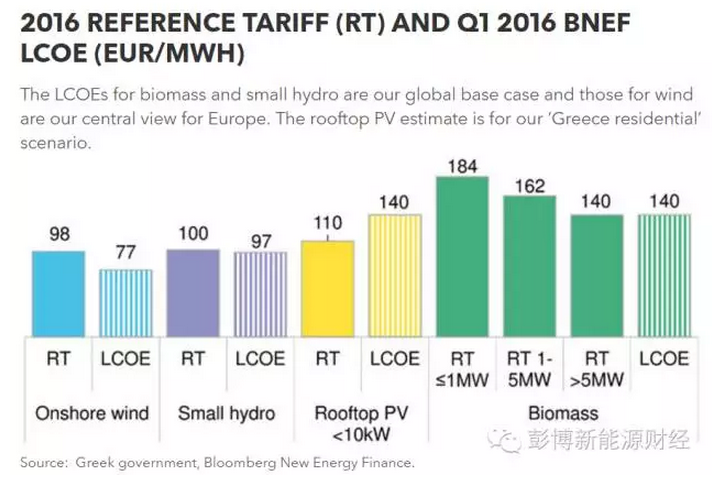 2016 REFERENCE TARIFF (RT) AND Q1 2016 BNEF LCOE (EUR/MWH)

The LCOEs for biomass and small hydro are our global base case and those for wind are our central view for Europe. The rooftop PV estimate is for our 'Greece residential' scenario.

98
77
100
97
110
140
184
162
140
140

RT
LCOE
RT
LCOE
RT
LCOE
RT ≤1MW
RT 1-5MW
RT >5MW
LCOE

Onshore wind
Small hydro
Rooftop PV <10kW
Biomass

彭博新能源财经

Source: Greek government, Bloomberg New Energy Finance.